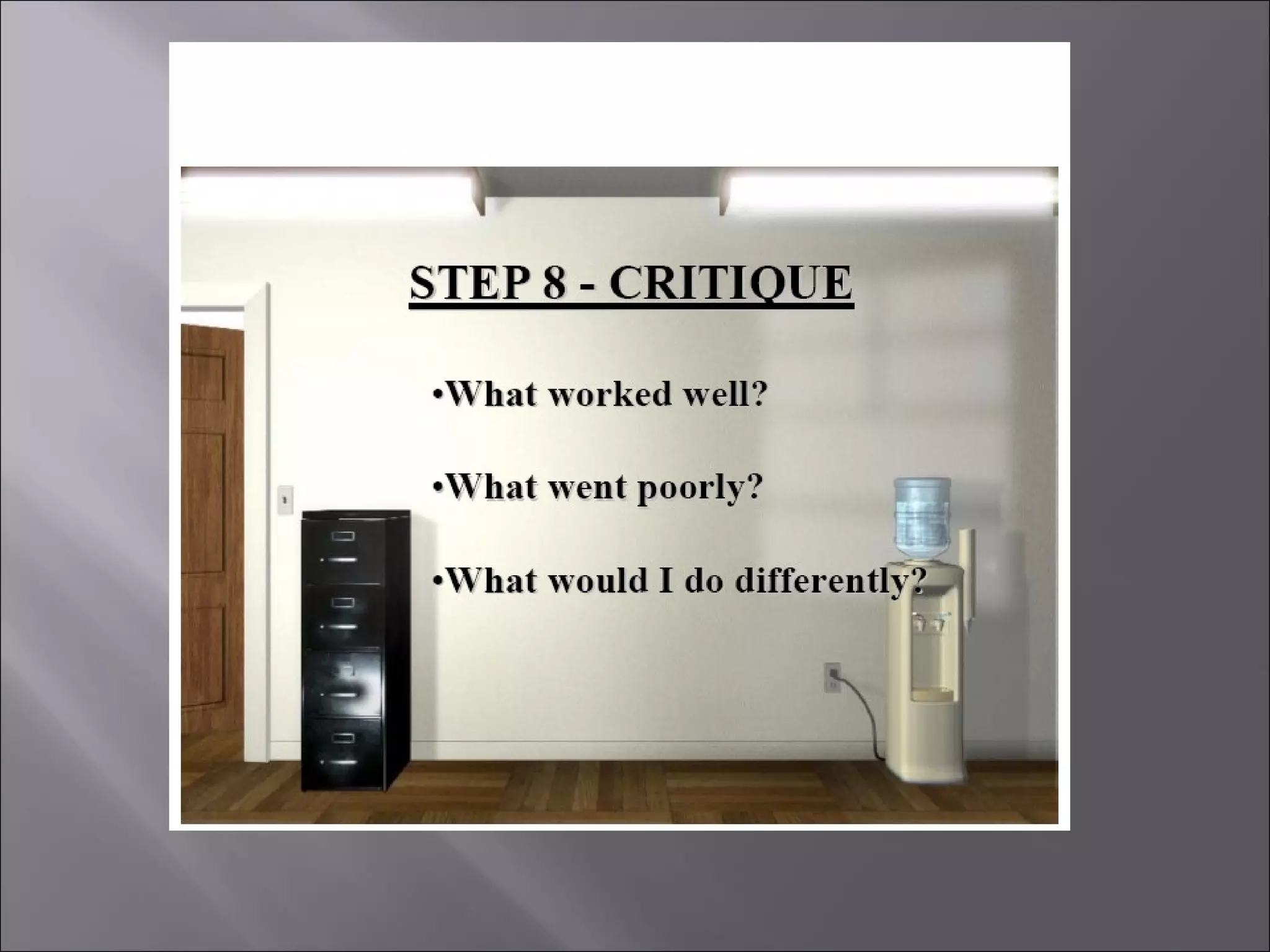 STEP 8 - CRITIQUE

•What worked well?

•What went poorly?

•What would I do differently?